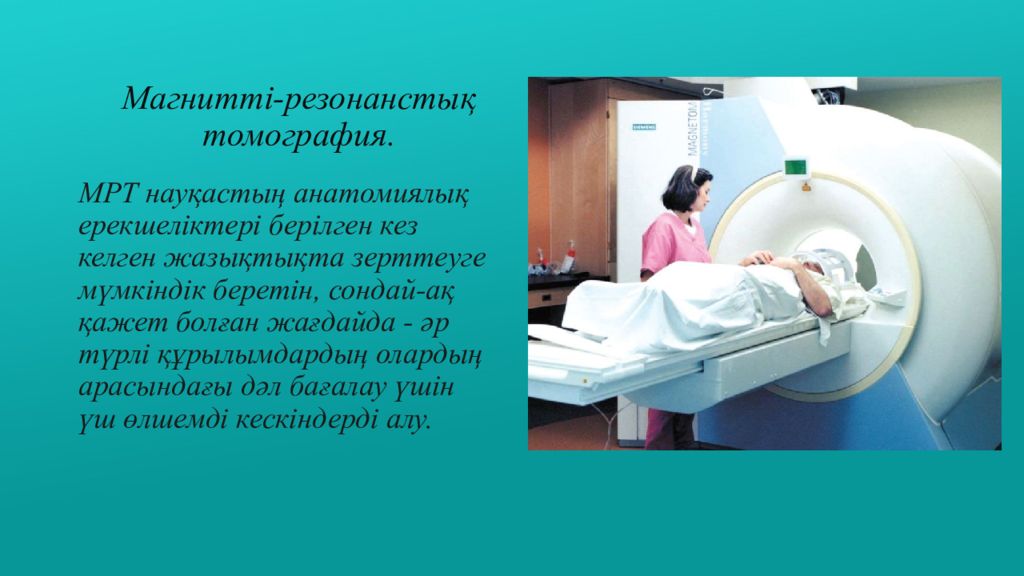 Магнитті-резонанстық томография.

МРТ науқастың анатомиялық ерекшеліктері берілген кез келген жазықтықта зерттеуге мүмкіндік беретін, сондай-ақ қажет болған жағдайда - әр түрлі құрылымдардың олардың арасындағы дәл бағалау үшін үш өлшемді кескіндерді алу.

SIEMENS

MAGNETOM